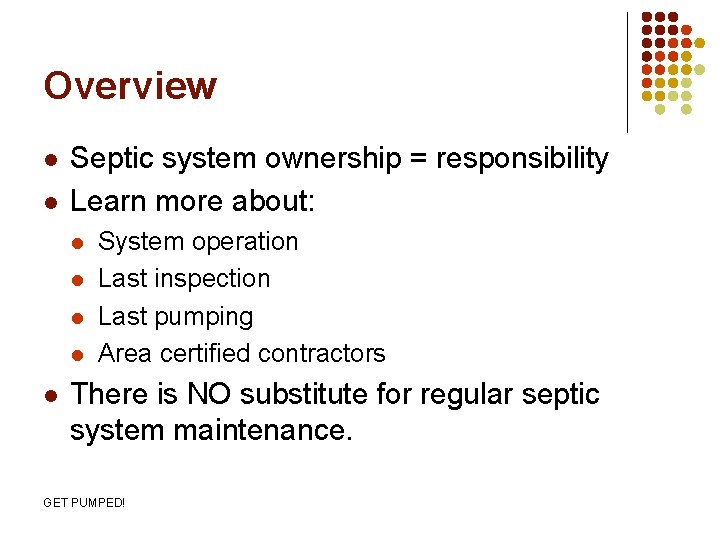 Overview

- Septic system ownership = responsibility
- Learn more about:
  - System operation
  - Last inspection
  - Last pumping
  - Area certified contractors
- There is NO substitute for regular septic system maintenance.

GET PUMPED!